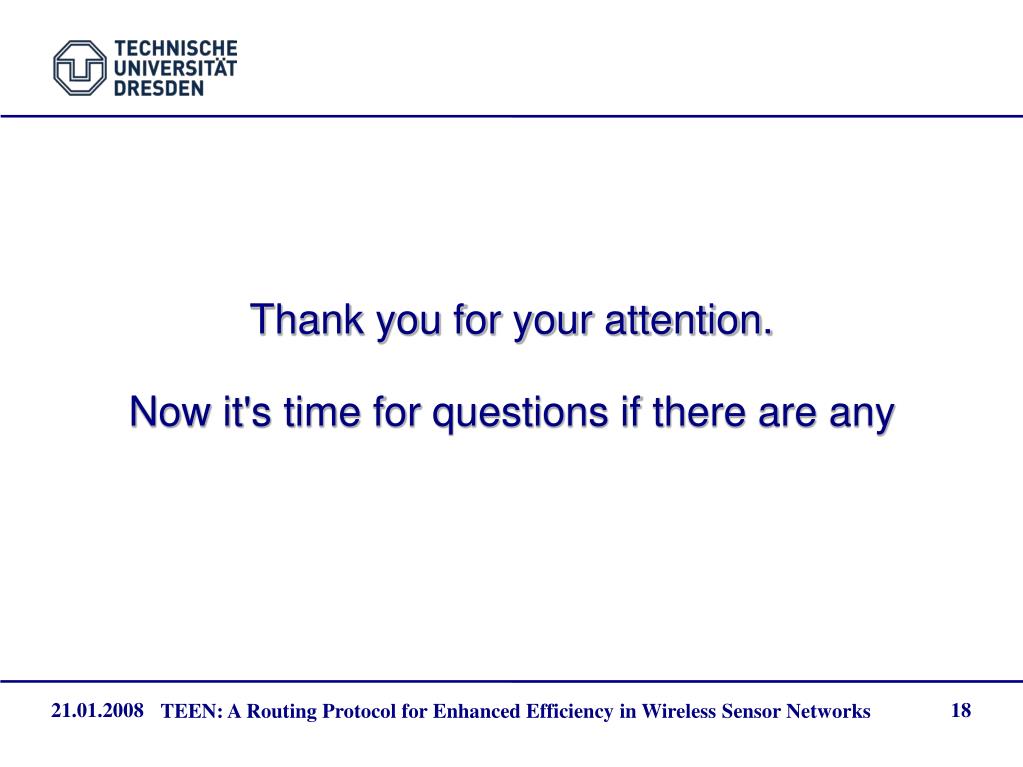 TECHNISCHE
UNIVERSITÄT
DRESDEN

Thank you for your attention.

Now it's time for questions if there are any

21.01.2008 TEEN: A Routing Protocol for Enhanced Efficiency in Wireless Sensor Networks 18